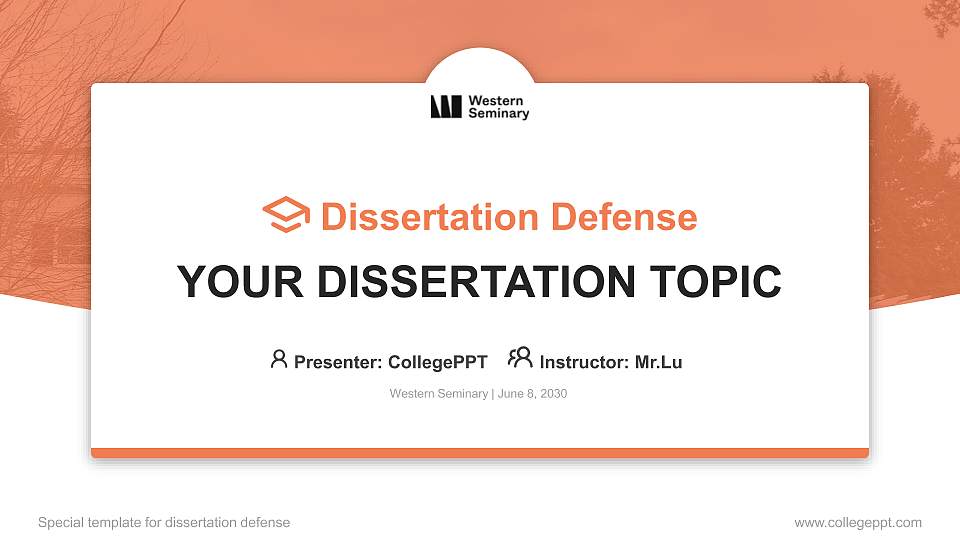 Western Seminary

Dissertation Defense

YOUR DISSERTATION TOPIC

Presenter: CollegePPT Instructor: Mr.Lu

Western Seminary | June 8, 2030

Special template for dissertation defense

www.collegeppt.com